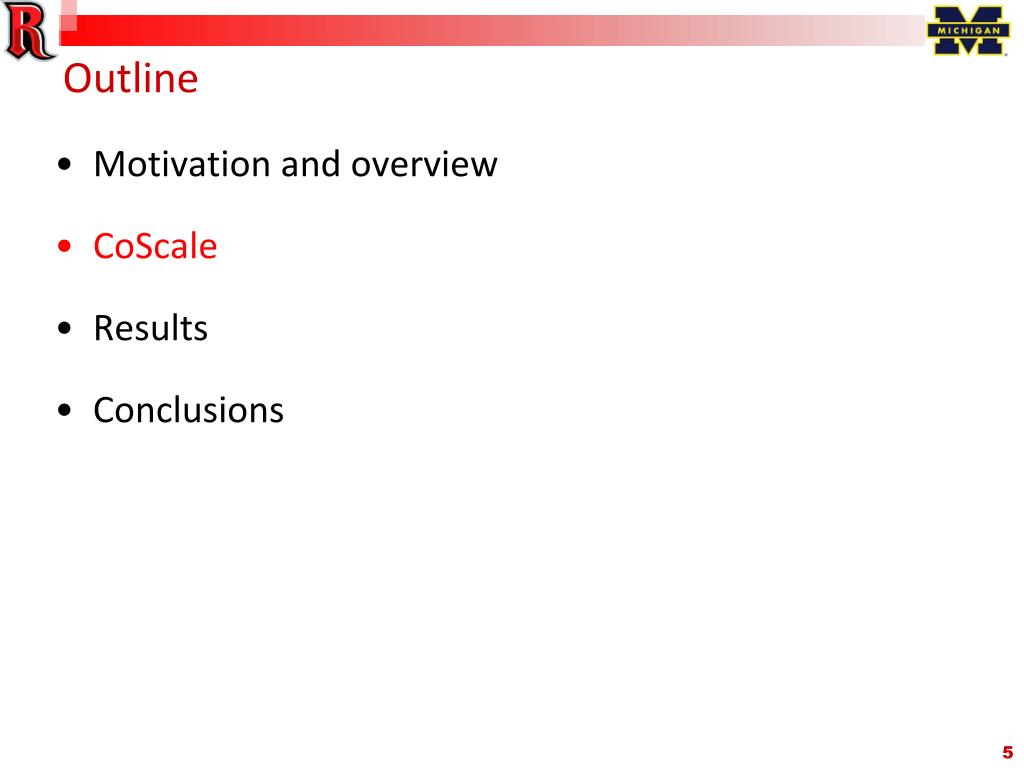 R

MICHIGAN

Outline

• Motivation and overview

• CoScale

• Results

• Conclusions

5